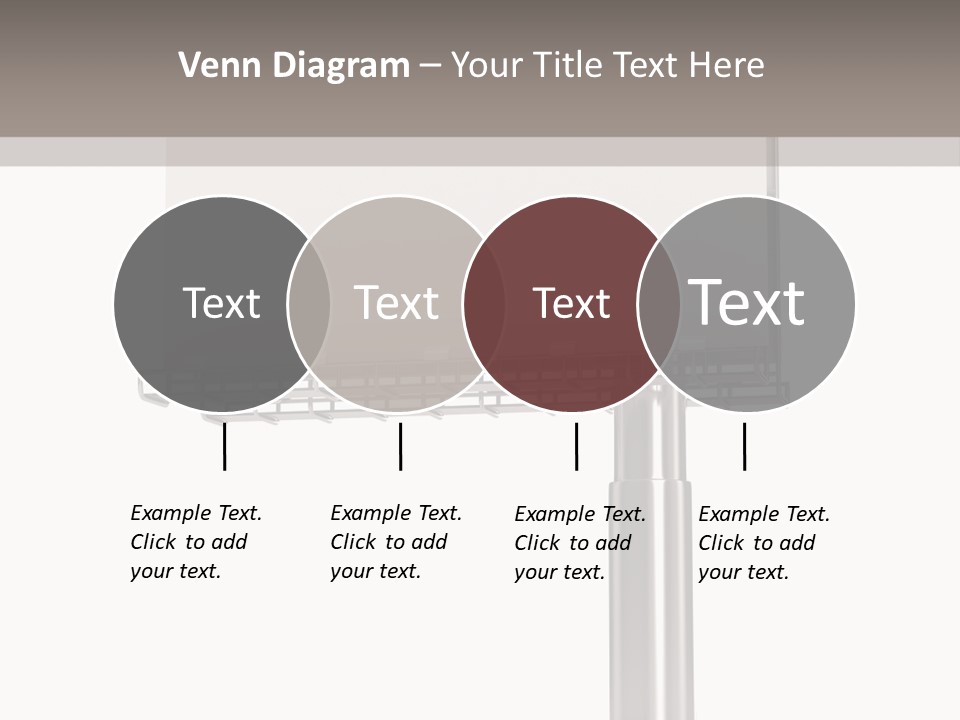 Venn Diagram – Your Title Text Here

Text

Text

Text

Text

Example Text. Click to add your text.

Example Text. Click to add your text.

Example Text. Click to add your text.

Example Text. Click to add your text.